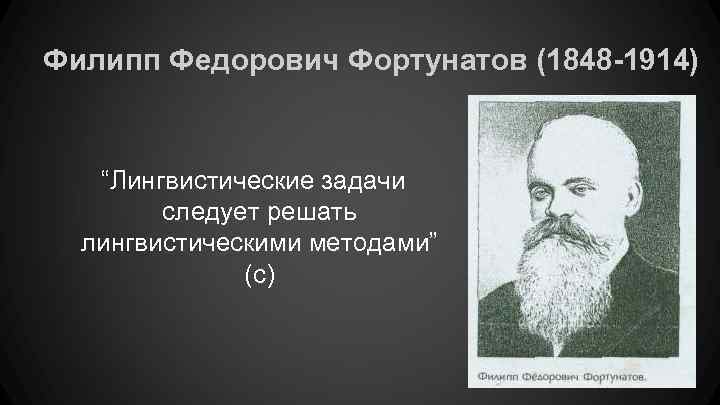 Филипп Федорович Фортунатов (1848-1914)

“Лингвистические задачи следует решать лингвистическими методами” (с)

Филипп Фёдорович Фортунатов.